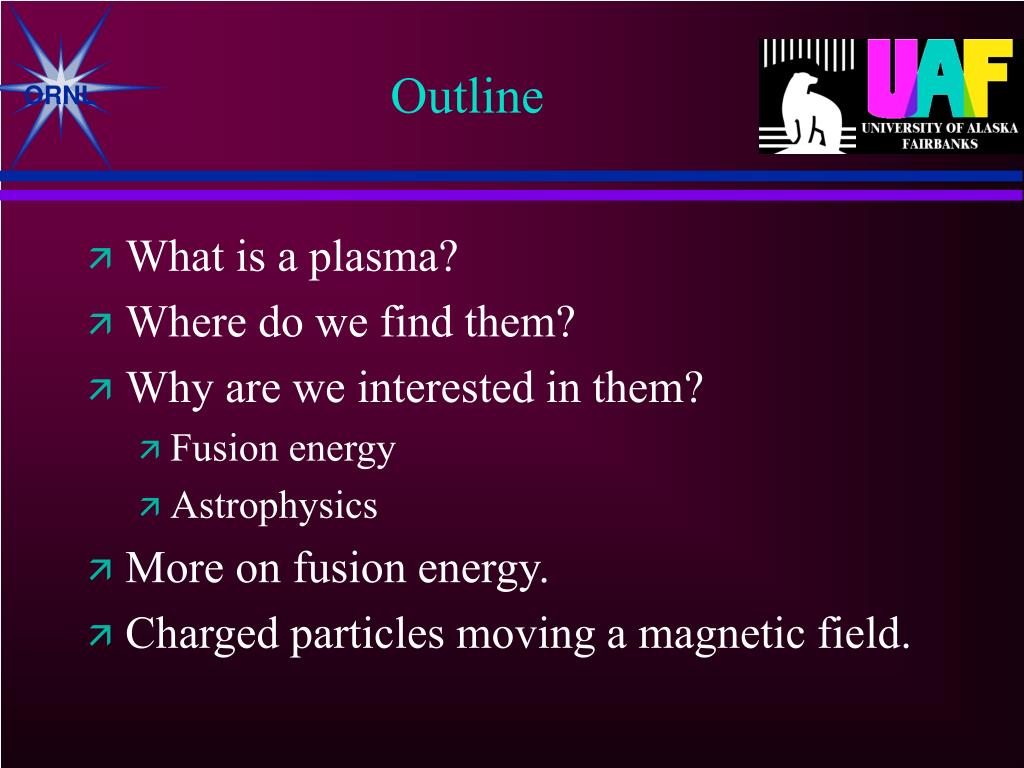 ORNL

Outline

UAF
UNIVERSITY OF ALASKA FAIRBANKS

What is a plasma?
Where do we find them?
Why are we interested in them?
Fusion energy
Astrophysics
More on fusion energy.
Charged particles moving a magnetic field.